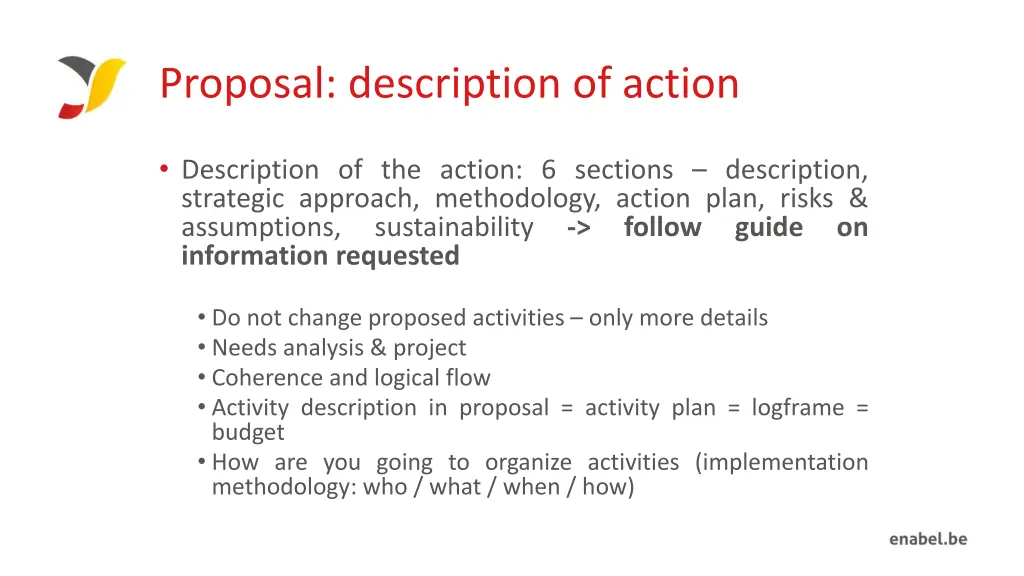 Proposal: description of action

• Description of the action: 6 sections – description, strategic approach, methodology, action plan, risks & assumptions, sustainability -> follow guide on information requested

• Do not change proposed activities – only more details
• Needs analysis & project
• Coherence and logical flow
• Activity description in proposal = activity plan = logframe = budget
• How are you going to organize activities (implementation methodology: who / what / when / how)

enabel.be